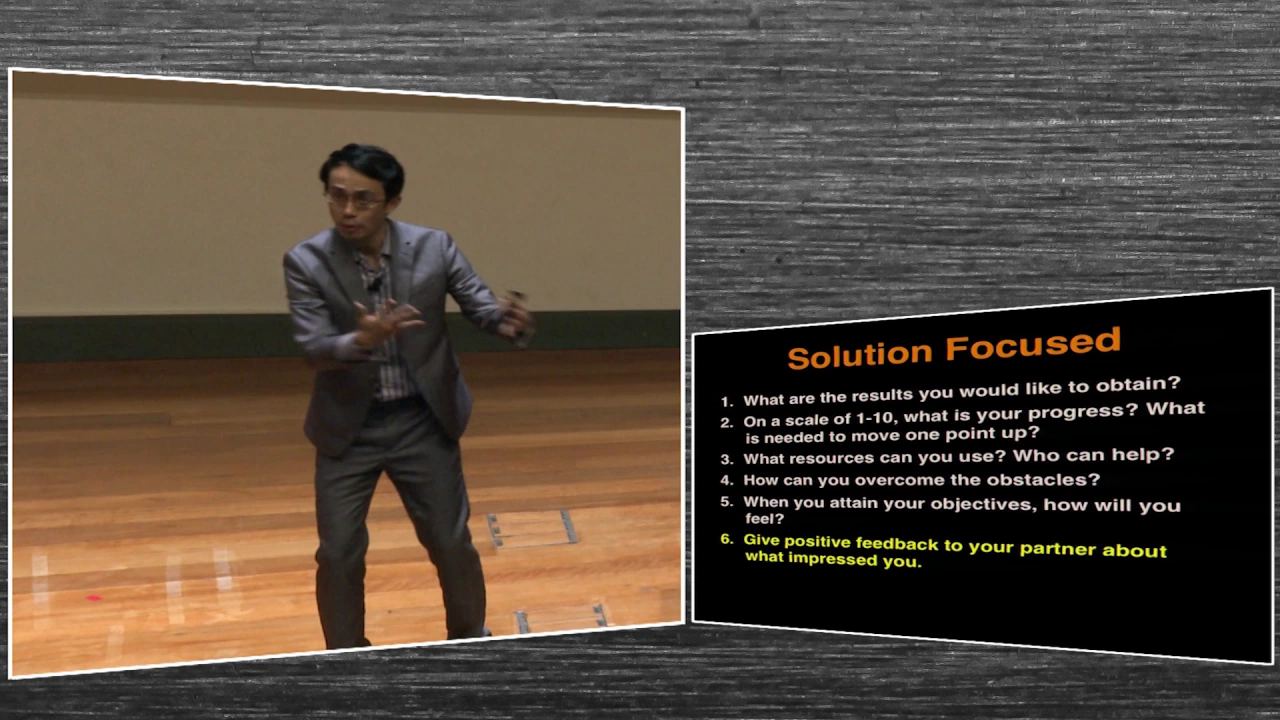 Solution Focused

1. What are the results you would like to obtain?
2. On a scale of 1-10, what is your progress? What is needed to move one point up?
3. What resources can you use? Who can help?
4. How can you overcome the obstacles?
5. When you attain your objectives, how will you feel?
6. Give positive feedback to your partner about what impressed you.